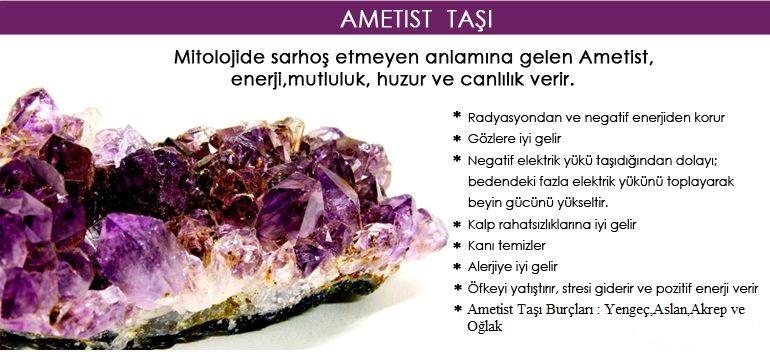 AMETIST TAŞI

Mitolojide sarhoş etmeyen anlamına gelen Ametist, enerji,mutluluk, huzur ve canlılık verir.

* Radyasyondan ve negatif enerjiden korur
* Gözlere iyi gelir
* Negatif elektrik yükü taşıdığından dolayı; bedendeki fazla elektrik yükünü toplayarak beyin gücünü yükseltir.
* Kalp rahatsızlıklarına iyi gelir
* Kanı temizler
* Alerjiye iyi gelir
* Öfkeyi yatıştırır, stresi giderir ve pozitif enerji verir
* Ametist Taşı Burçları : Yengeç,Aslan,Akrep ve Oğlak